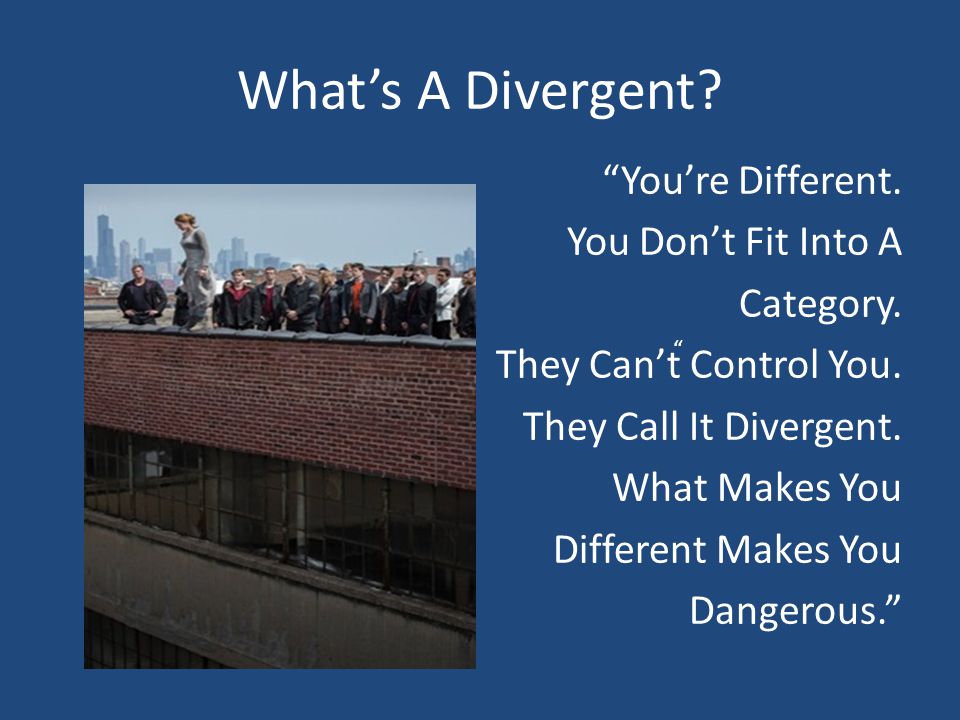 What's A Divergent?

"You're Different. You Don't Fit Into A Category. They Can't" Control You. They Call It Divergent. What Makes You Different Makes You Dangerous."